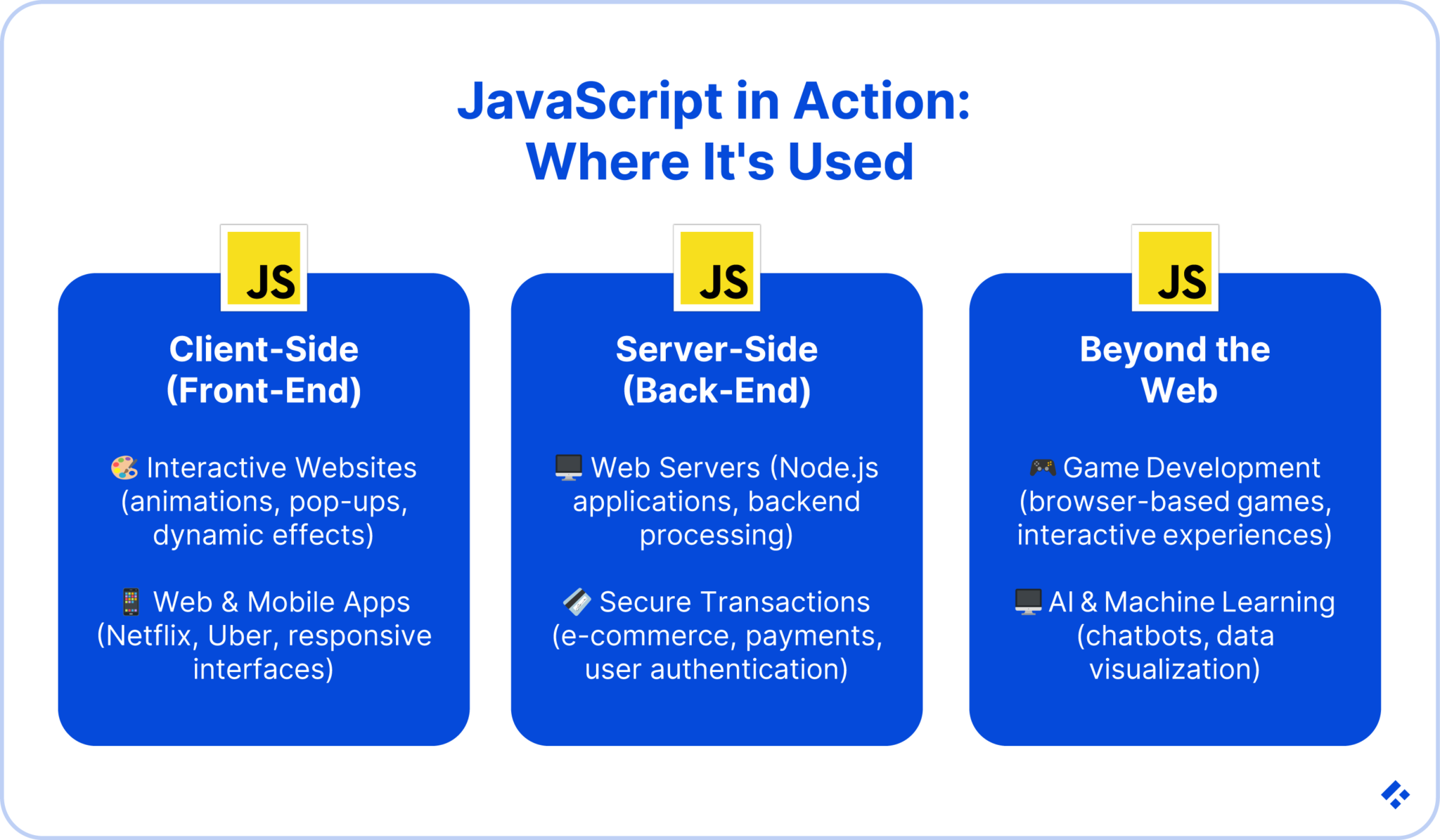 JavaScript in Action: Where It's Used

JS

Client-Side (Front-End)

🎨 Interactive Websites (animations, pop-ups, dynamic effects)

📱 Web & Mobile Apps (Netflix, Uber, responsive interfaces)

JS

Server-Side (Back-End)

🖥️ Web Servers (Node.js applications, backend processing)

💳 Secure Transactions (e-commerce, payments, user authentication)

JS

Beyond the Web

🎮 Game Development (browser-based games, interactive experiences)

🖥️ AI & Machine Learning (chatbots, data visualization)